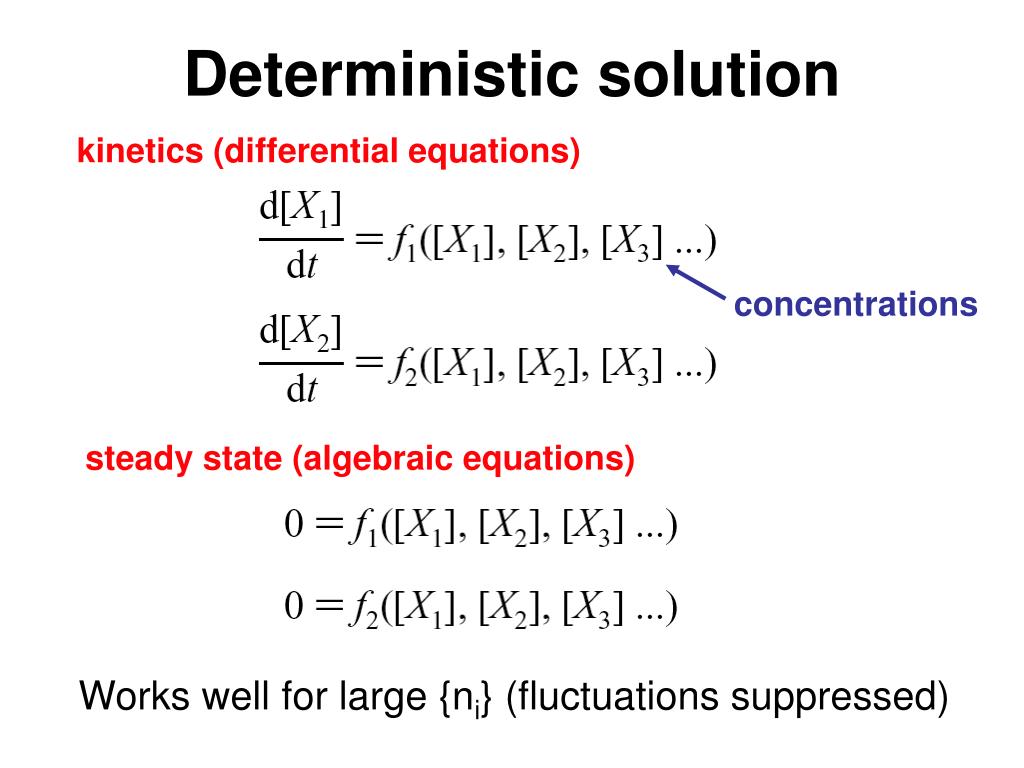 Deterministic solution

kinetics (differential equations)

$\frac{d[X_1]}{dt} = f_1([X_1], [X_2], [X_3] ...)$

concentrations

$\frac{d[X_2]}{dt} = f_2([X_1], [X_2], [X_3] ...)$

steady state (algebraic equations)

$0 = f_1([X_1], [X_2], [X_3] ...)$

$0 = f_2([X_1], [X_2], [X_3] ...)$

Works well for large $\{n_i\}$ (fluctuations suppressed)